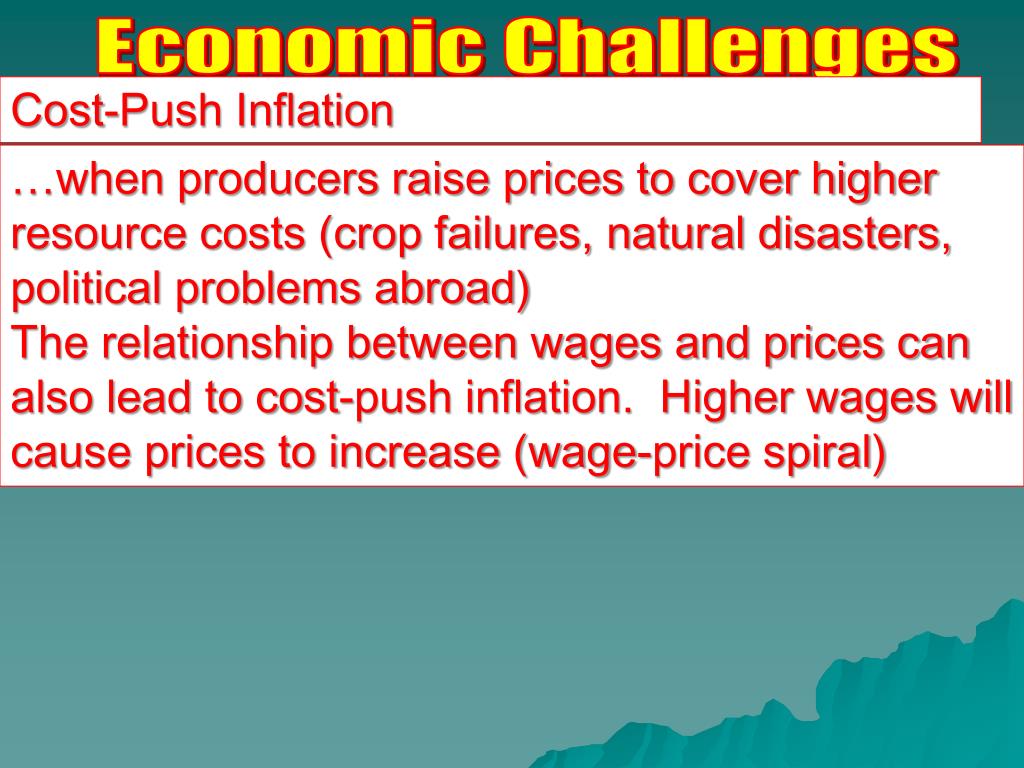 Economic Challenges

Cost-Push Inflation

…when producers raise prices to cover higher resource costs (crop failures, natural disasters, political problems abroad)
The relationship between wages and prices can also lead to cost-push inflation.  Higher wages will cause prices to increase (wage-price spiral)